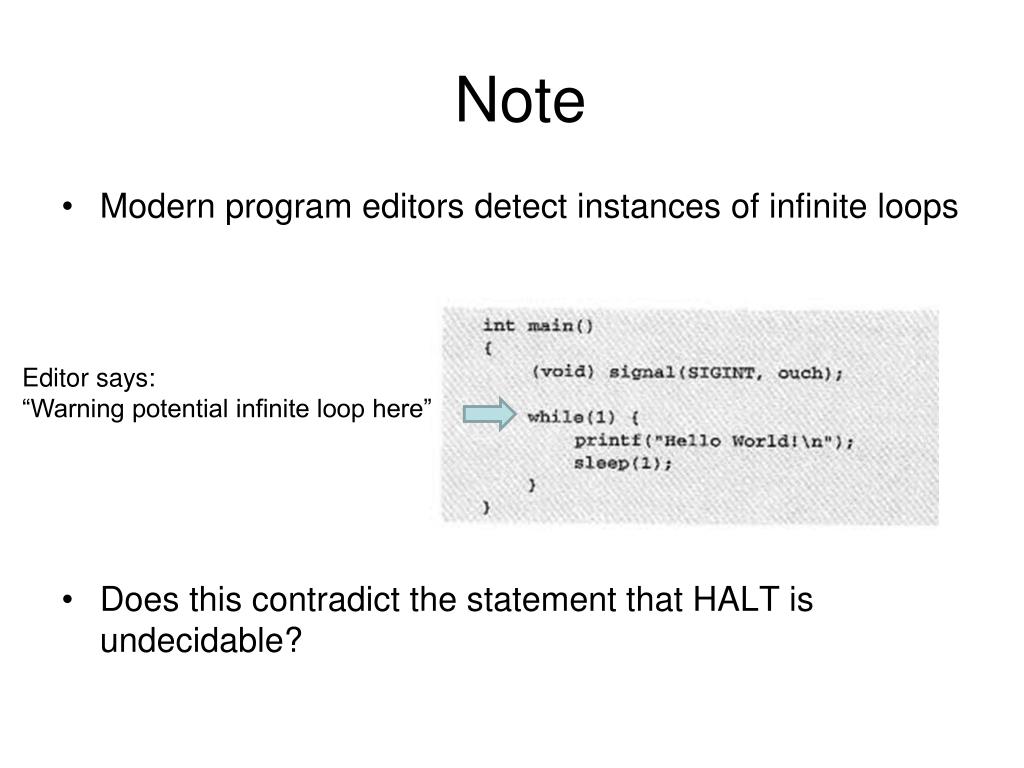 Note

• Modern program editors detect instances of infinite loops

Editor says:
“Warning potential infinite loop here”

int main()
{
    (void) signal(SIGINT, ouch);
    while(1) {
        printf("Hello World!\n");
        sleep(1);
    }
}

• Does this contradict the statement that HALT is undecidable?